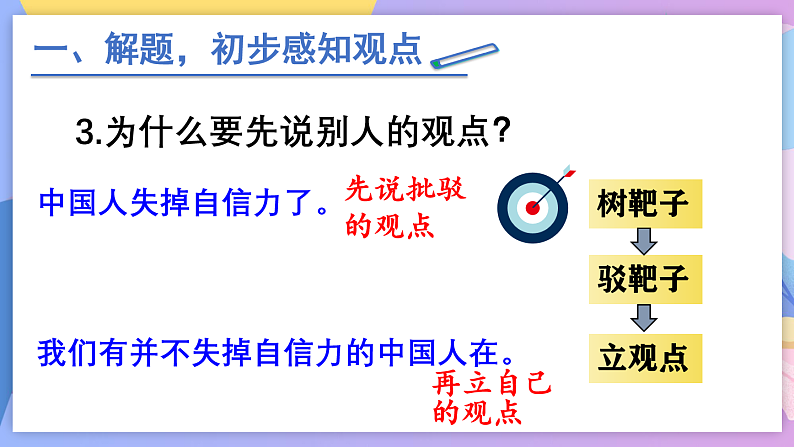 一、解题，初步感知观点

3.为什么要先说别人的观点？

中国人失掉自信力了。

先说批驳的观点

树靶子

驳靶子

立观点

我们有并不失掉自信力的中国人在。

再立自己的观点